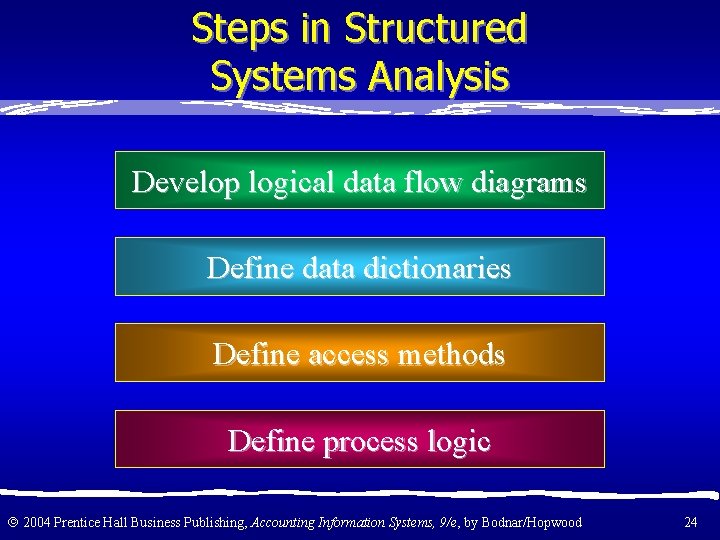 Steps in Structured Systems Analysis

Develop logical data flow diagrams

Define data dictionaries

Define access methods

Define process logic

© 2004 Prentice Hall Business Publishing, Accounting Information Systems, 9/e, by Bodnar/Hopwood

24